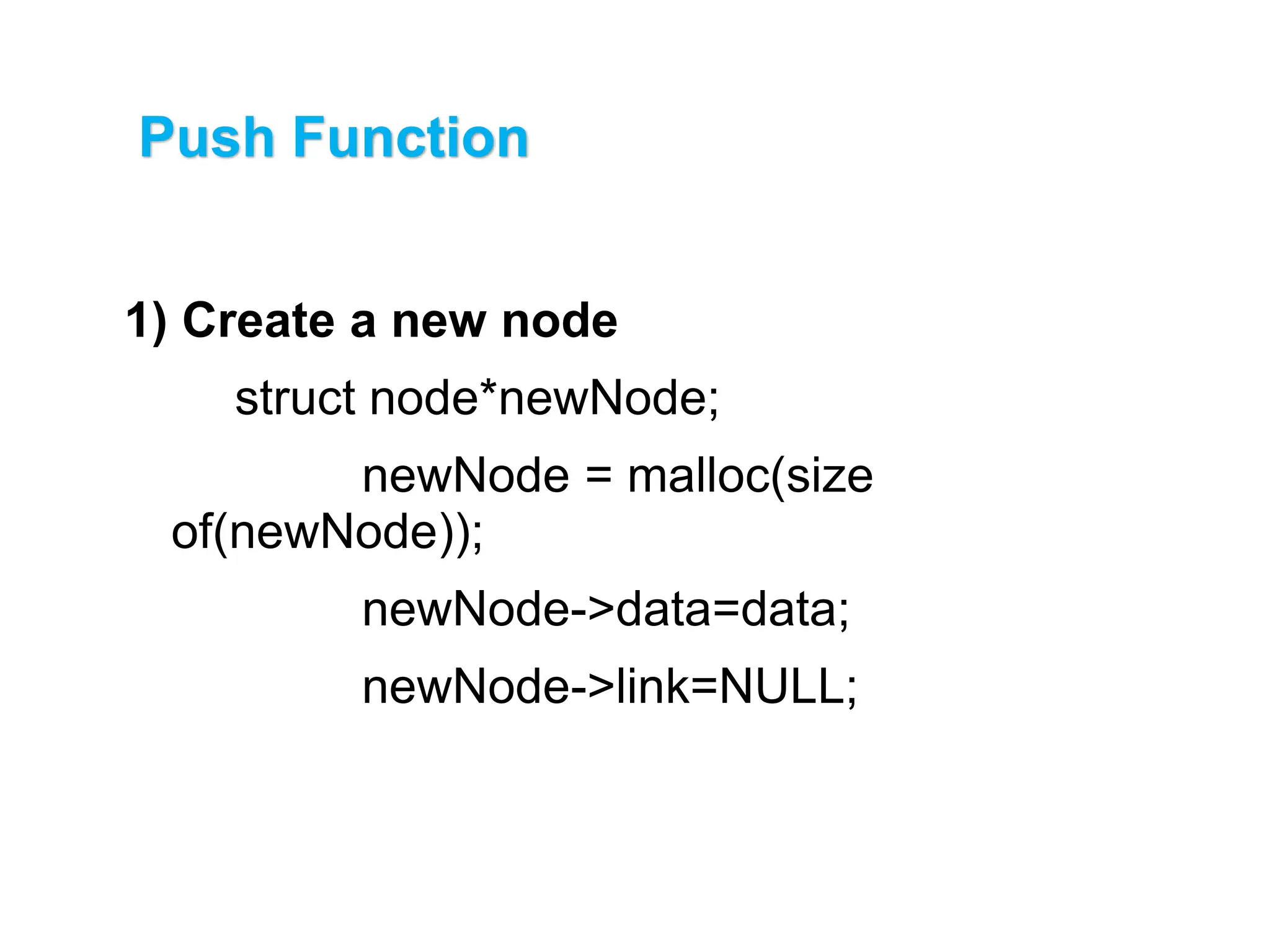 Push Function

1) Create a new node

struct node*newNode;

newNode = malloc(size of(newNode));

newNode->data=data;

newNode->link=NULL;